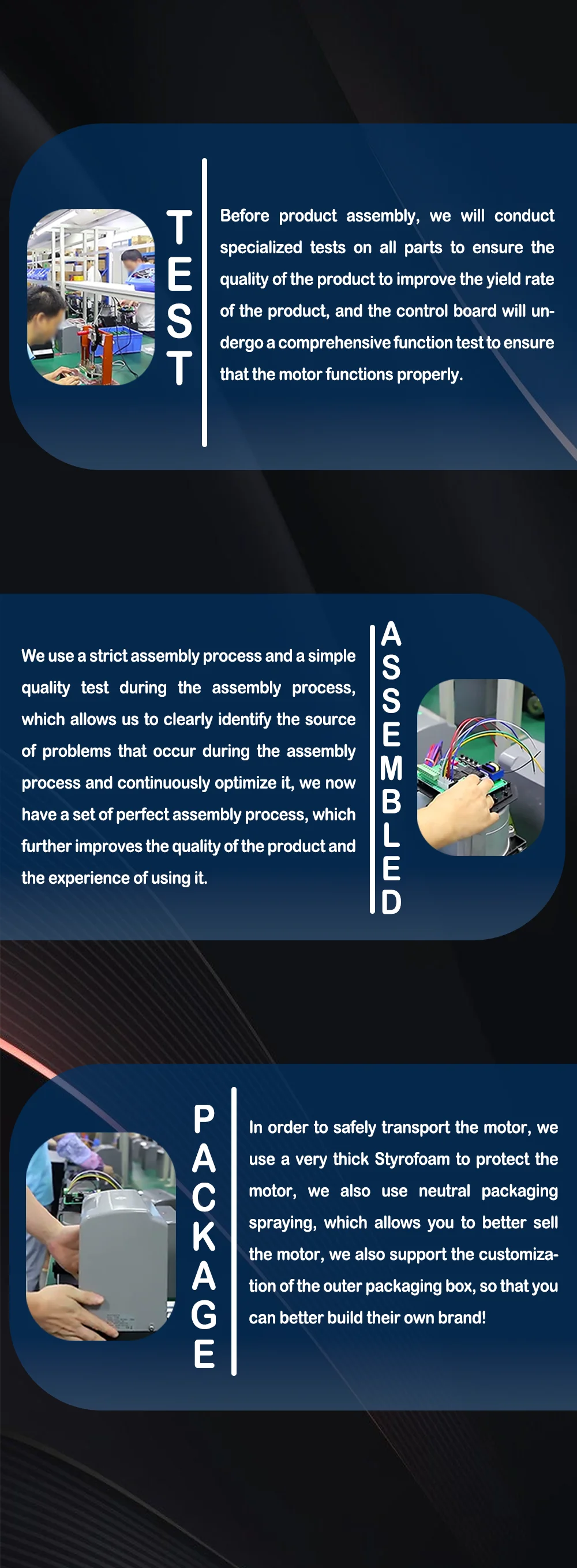 TEST

Before product assembly, we will conduct specialized tests on all parts to ensure the quality of the product to improve the yield rate of the product, and the control board will undergo a comprehensive function test to ensure that the motor functions properly.

We use a strict assembly process and a simple quality test during the assembly process, which allows us to clearly identify the source of problems that occur during the assembly process and continuously optimize it, we now have a set of perfect assembly process, which further improves the quality of the product and the experience of using it.

ASSEMBLED

PACKAGE

In order to safely transport the motor, we use a very thick Styrofoam to protect the motor, we also use neutral packaging spraying, which allows you to better sell the motor, we also support the customization of the outer packaging box, so that you can better build their own brand!